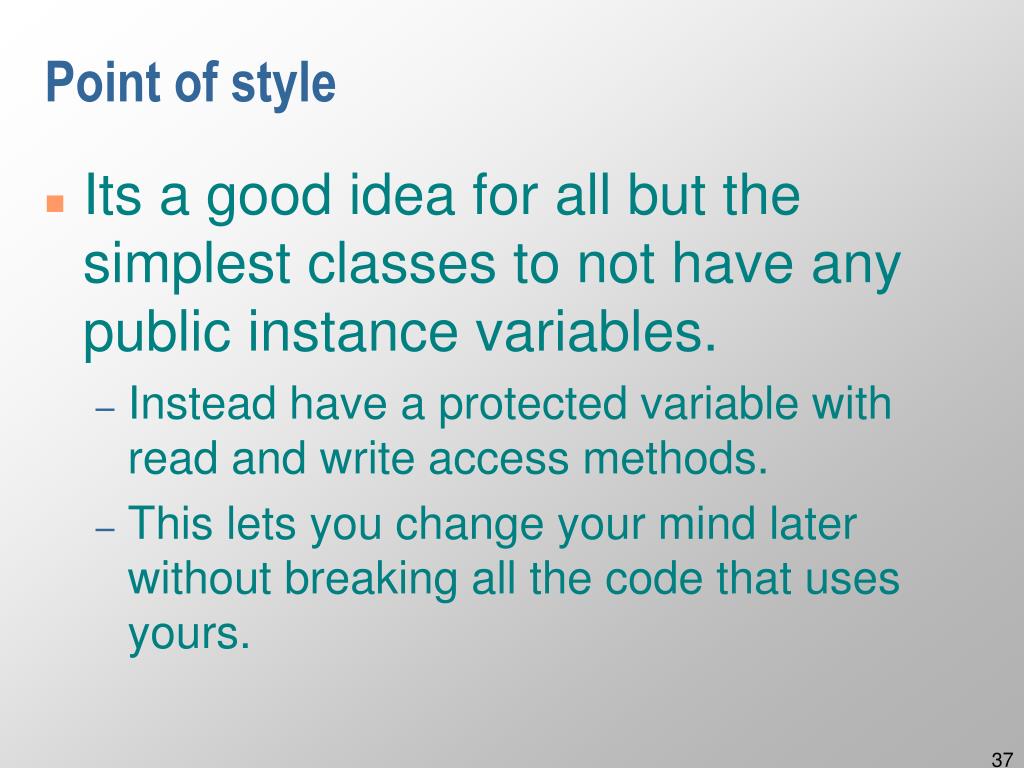 Point of style

Its a good idea for all but the simplest classes to not have any public instance variables.

– Instead have a protected variable with read and write access methods.

– This lets you change your mind later without breaking all the code that uses yours.

37